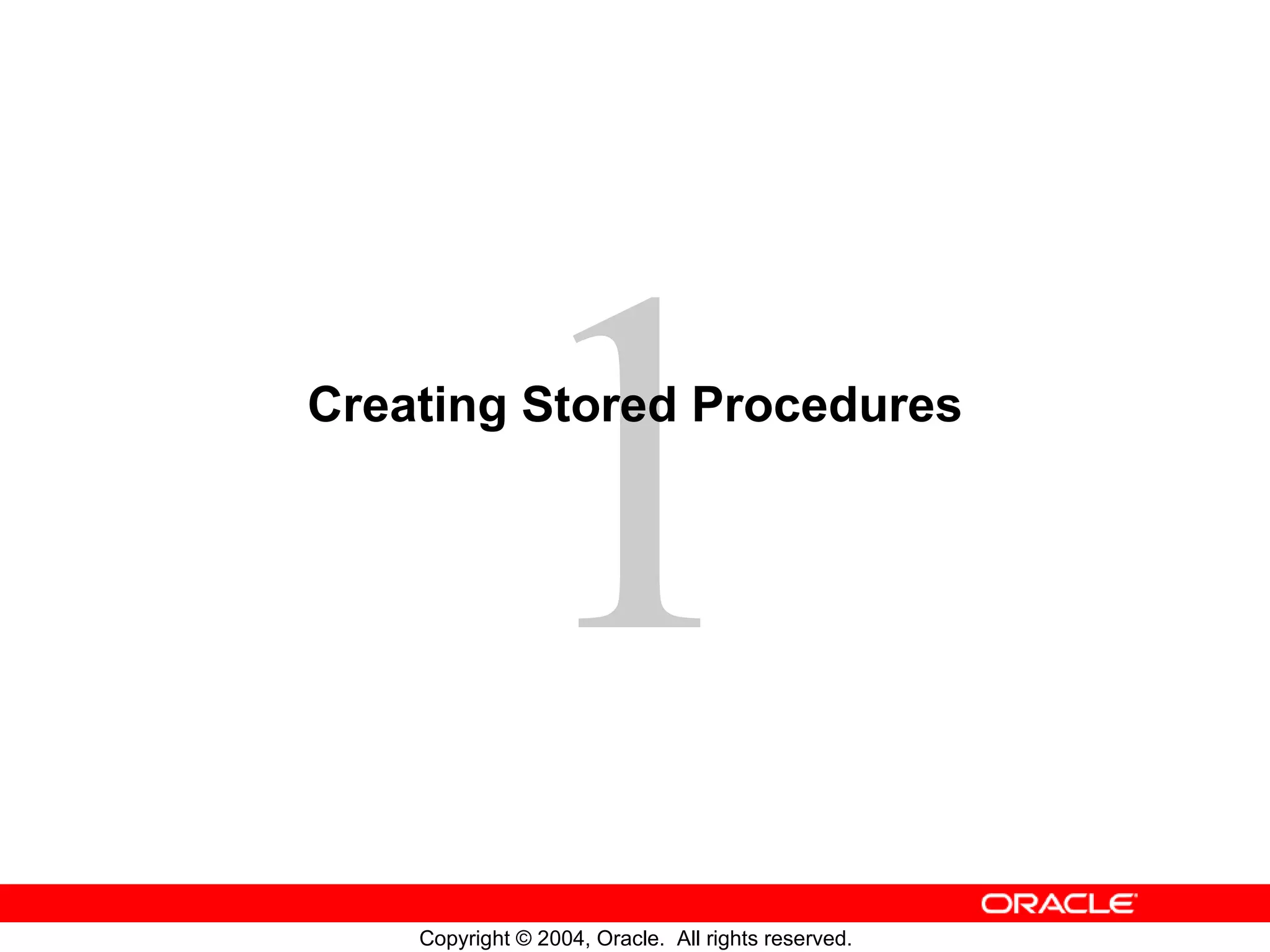 1

Creating Stored Procedures

ORACLE

Copyright © 2004, Oracle. All rights reserved.